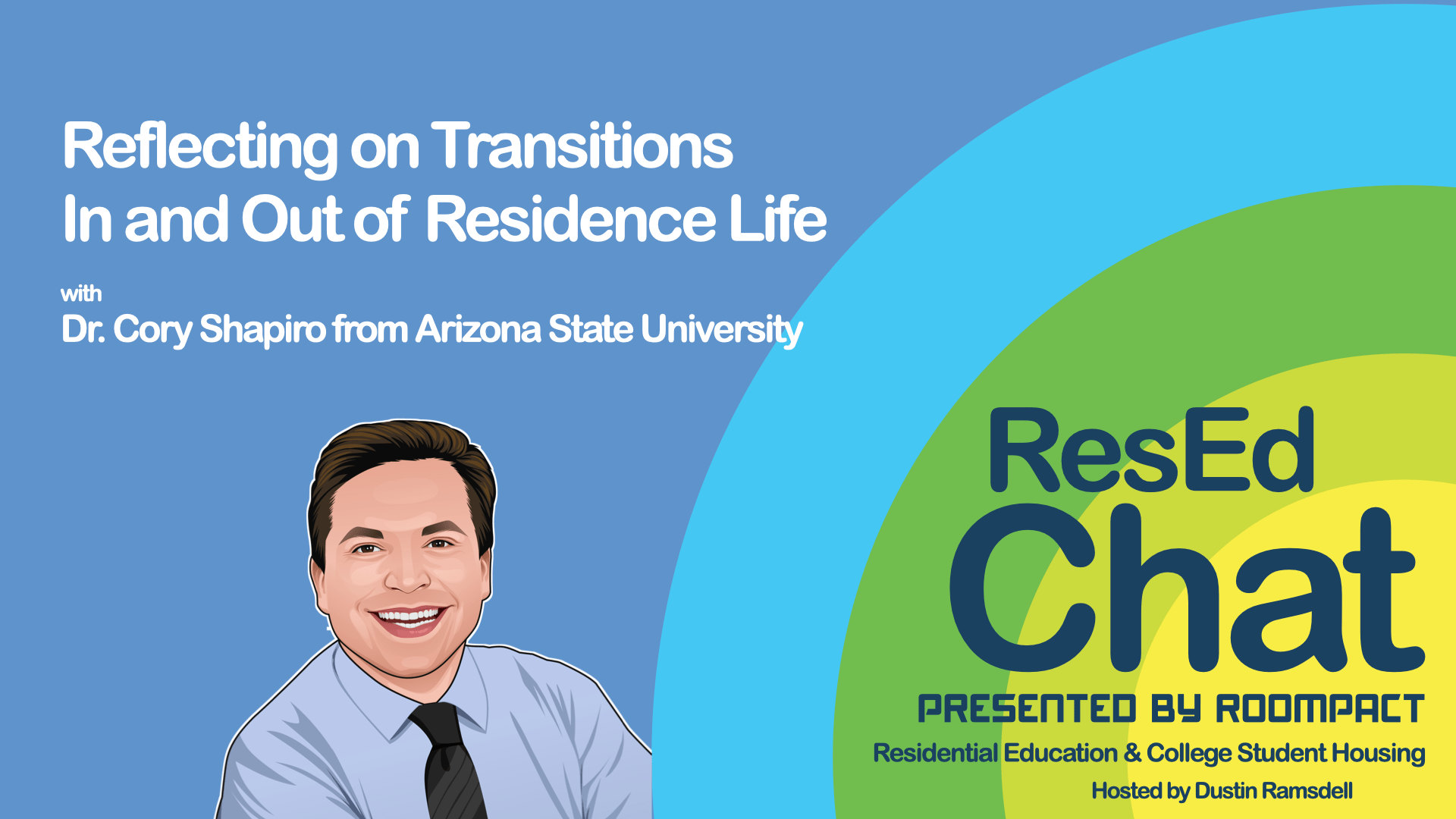 Reflecting on Transitions In and Out of Residence Life

with
Dr. Cory Shapiro from Arizona State University

ResEd Chat

PRESENTED BY ROOMPACT
Residential Education & College Student Housing
Hosted by Dustin Ramsdell